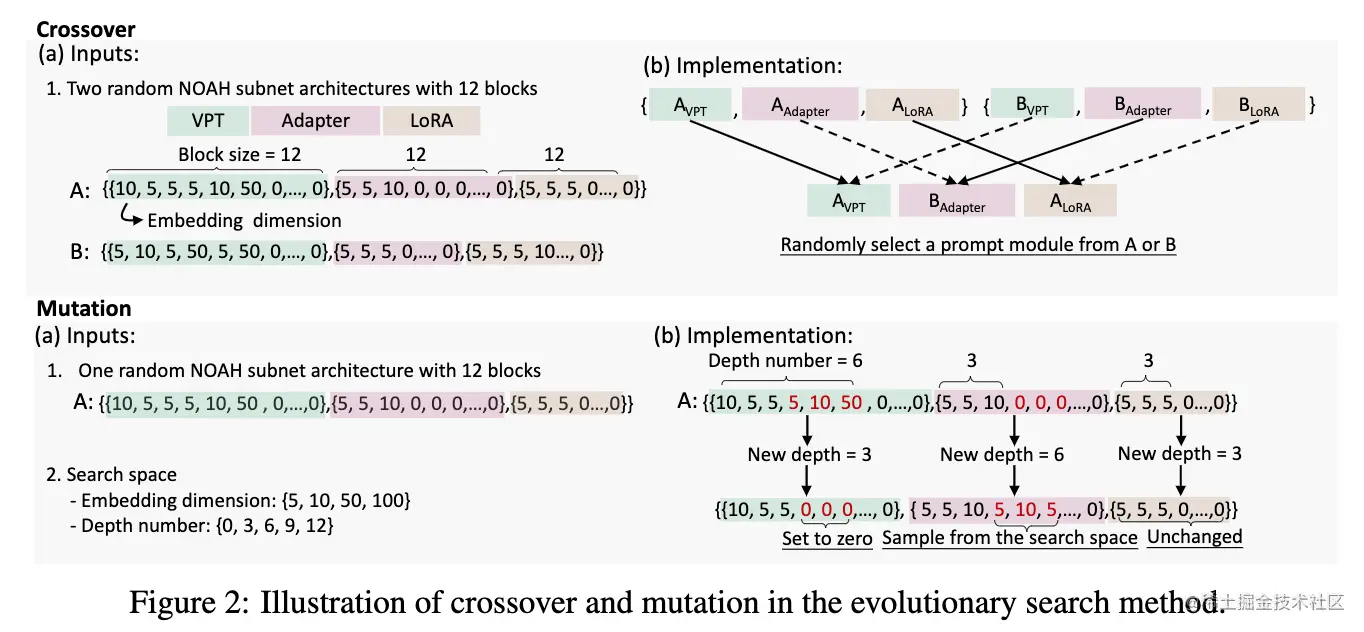 Crossover

(a) Inputs:

1. Two random NOAH subnet architectures with 12 blocks

VPT Adapter LoRA

Block size = 12 12 12

A: {{10, 5, 5, 5, 10, 50, 0,..., 0},{5, 5, 10, 0, 0, 0,..., 0},{5, 5, 5, 0..., 0}}

Embedding dimension

B: {{5, 10, 5, 50, 5, 50, 0,..., 0},{5, 5, 5, 0,..., 0},{5, 5, 5, 10..., 0}}

(b) Implementation:

{ $A_{VPT}$ , $A_{Adapter}$ , $A_{LoRA}$ } { $B_{VPT}$ , $B_{Adapter}$ , $B_{LoRA}$ }

$A_{VPT}$ $B_{Adapter}$ $A_{LoRA}$

Randomly select a prompt module from A or B

Mutation

(a) Inputs:

1. One random NOAH subnet architecture with 12 blocks

A: {{10, 5, 5, 5, 10, 50 , 0,...,0},{5, 5, 10, 0, 0, 0,...,0},{5, 5, 5, 0...,0}}

2. Search space
- Embedding dimension: {5, 10, 50, 100}
- Depth number: {0, 3, 6, 9, 12}

(b) Implementation:

Depth number = 6 3 3

A: {{10, 5, 5, 5, 10, 50 , 0,...,0},{5, 5, 10, 0, 0, 0,...,0},{5, 5, 5, 0...,0}}

New depth = 3 New depth = 6 New depth = 3

{{10, 5, 5, 0, 0, 0,..., 0}, { 5, 5, 10, 5, 10, 5,..., 0},{5, 5, 5, 0,...,0}}

Set to zero Sample from the search space Unchanged

Figure 2: Illustration of crossover and mutation in the evolutionary search method.

@稀土掘金技术社区